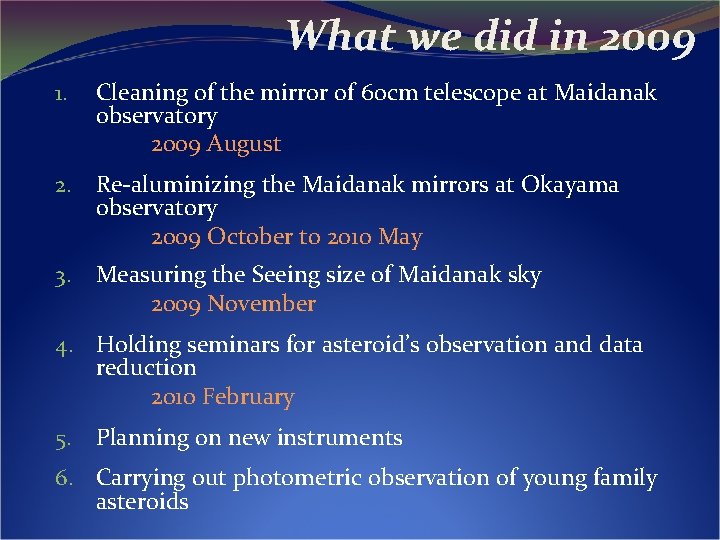 What we did in 2009

1. Cleaning of the mirror of 60cm telescope at Maidanak observatory
2009 August

2. Re-aluminizing the Maidanak mirrors at Okayama observatory
2009 October to 2010 May

3. Measuring the Seeing size of Maidanak sky
2009 November

4. Holding seminars for asteroid's observation and data reduction
2010 February

5. Planning on new instruments

6. Carrying out photometric observation of young family asteroids